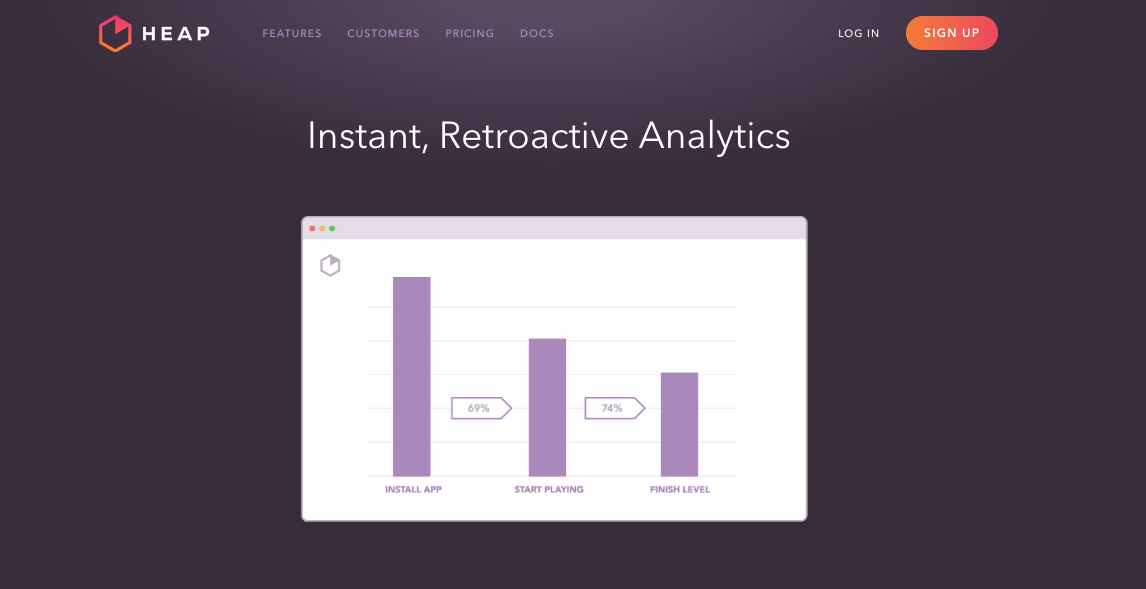 HEAP

FEATURES CUSTOMERS PRICING DOCS

LOG IN SIGN UP

Instant, Retroactive Analytics

69%

74%

INSTALL APP

START PLAYING

FINISH LEVEL